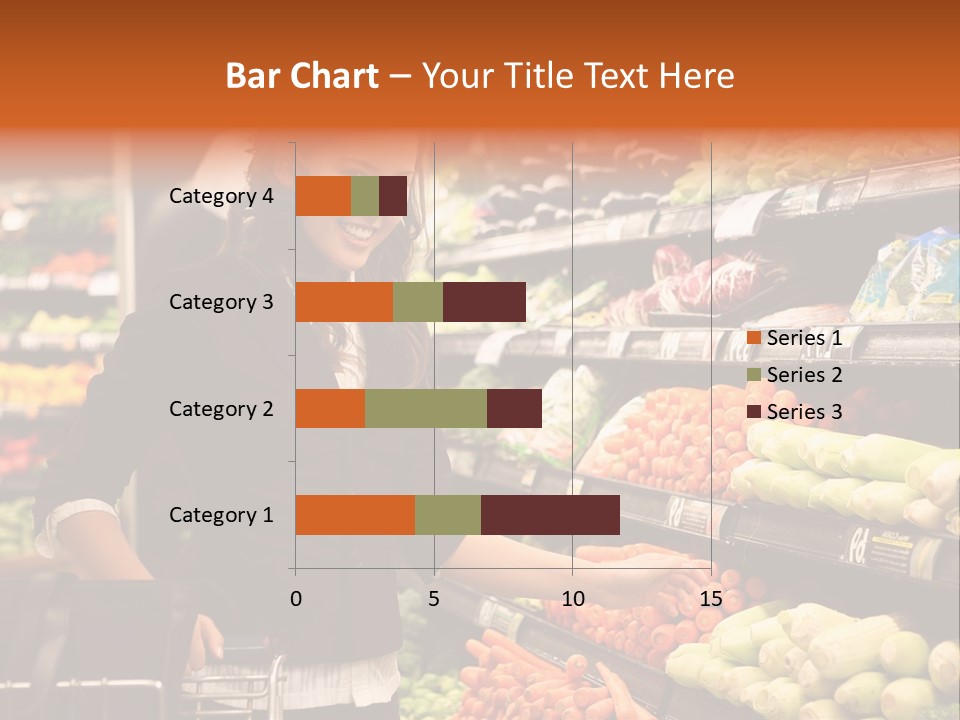 Bar Chart – Your Title Text Here

Category 4
Category 3
Category 2
Category 1

0
5
10
15

Series 1
Series 2
Series 3